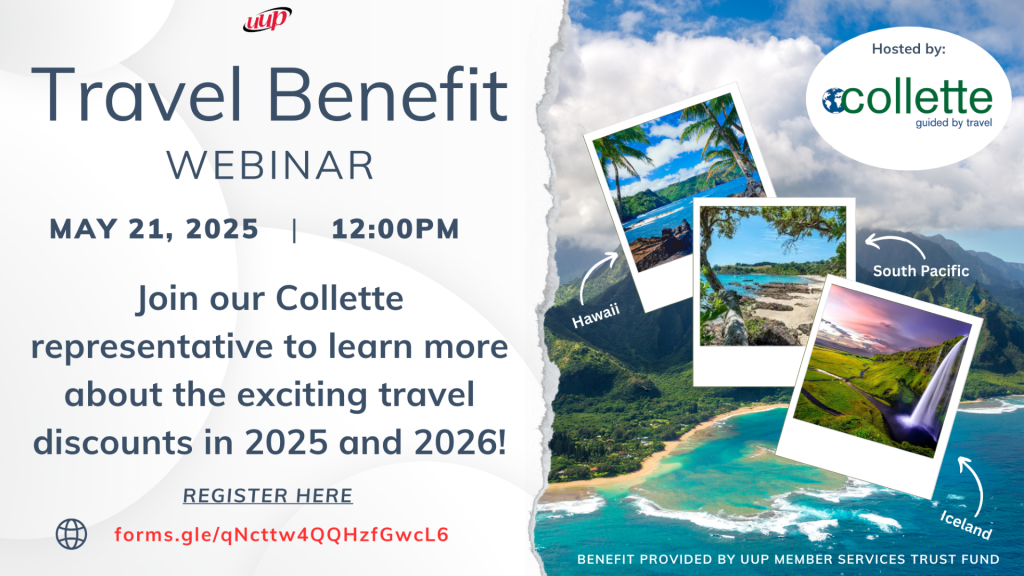 uup

Travel Benefit
WEBINAR

MAY 21, 2025 | 12:00PM

Join our Collette representative to learn more about the exciting travel discounts in 2025 and 2026!

REGISTER HERE

forms.gle/qNcttw4QQHzfGwcL6

Hosted by:

collette
guided by travel

Hawaii

South Pacific

Iceland

BENEFIT PROVIDED BY UUP MEMBER SERVICES TRUST FUND